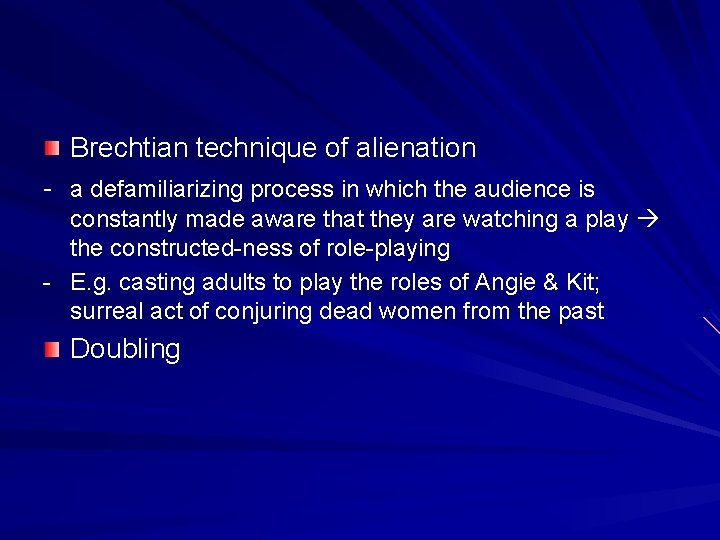 Brechtian technique of alienation

- a defamiliarizing process in which the audience is constantly made aware that they are watching a play → the constructed-ness of role-playing

- E.g. casting adults to play the roles of Angie & Kit; surreal act of conjuring dead women from the past

Doubling